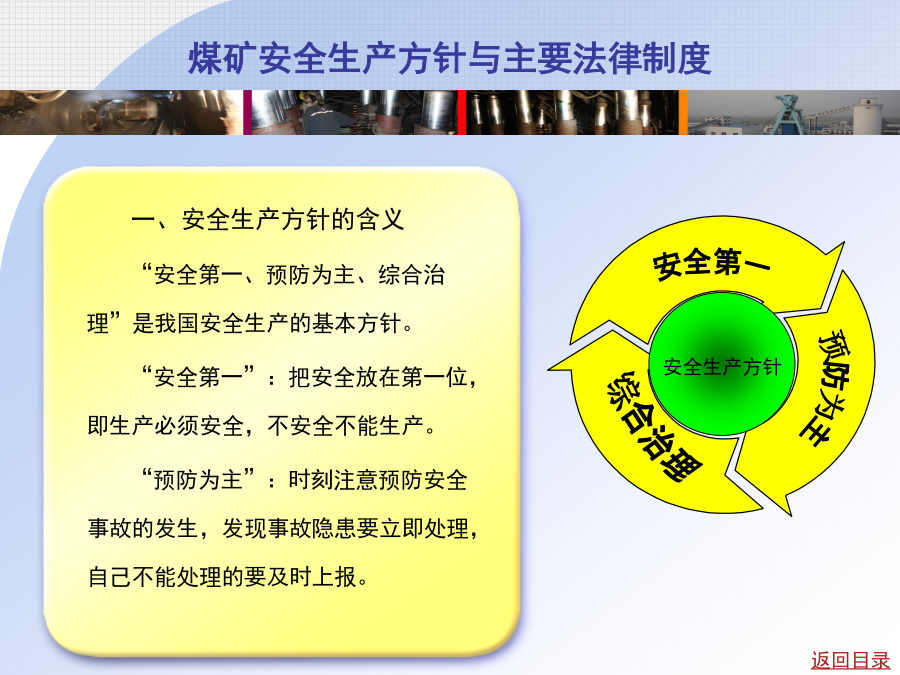 煤矿安全生产方针与主要法律制度

一、安全生产方针的含义

“安全第一、预防为主、综合治理”是我国安全生产的基本方针。

“安全第一”：把安全放在第一位，即生产必须安全，不安全不能生产。

“预防为主”：时刻注意预防安全事故的发生，发现事故隐患要立即处理，自己不能处理的要及时上报。

安全第一

预防为主

综合治理

安全生产方针

返回目录